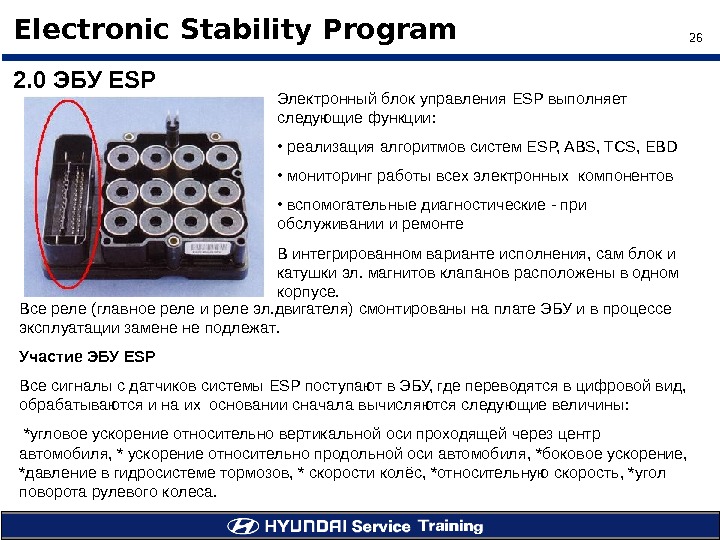 Electronic Stability Program

26

2.0 ЭБУ ESP

Электронный блок управления ESP выполняет следующие функции:

• реализация алгоритмов систем ESP, ABS, TCS, EBD

• мониторинг работы всех электронных компонентов

• вспомогательные диагностические - при обслуживании и ремонте

В интегрированном варианте исполнения, сам блок и катушки эл. магнитов клапанов расположены в одном корпусе.

Все реле (главное реле и реле эл.двигателя) смонтированы на плате ЭБУ и в процессе эксплуатации замене не подлежат.

Участие ЭБУ ESP

Все сигналы с датчиков системы ESP поступают в ЭБУ, где переводятся в цифровой вид, обрабатываются и на их основании сначала вычисляются следующие величины:

*угловое ускорение относительно вертикальной оси проходящей через центр автомобиля, * ускорение относительно продольной оси автомобиля, *боковое ускорение, *давление в гидросистеме тормозов, * скорости колёс, *относительную скорость, *угол поворота рулевого колеса.

HYUNDAI Service Training